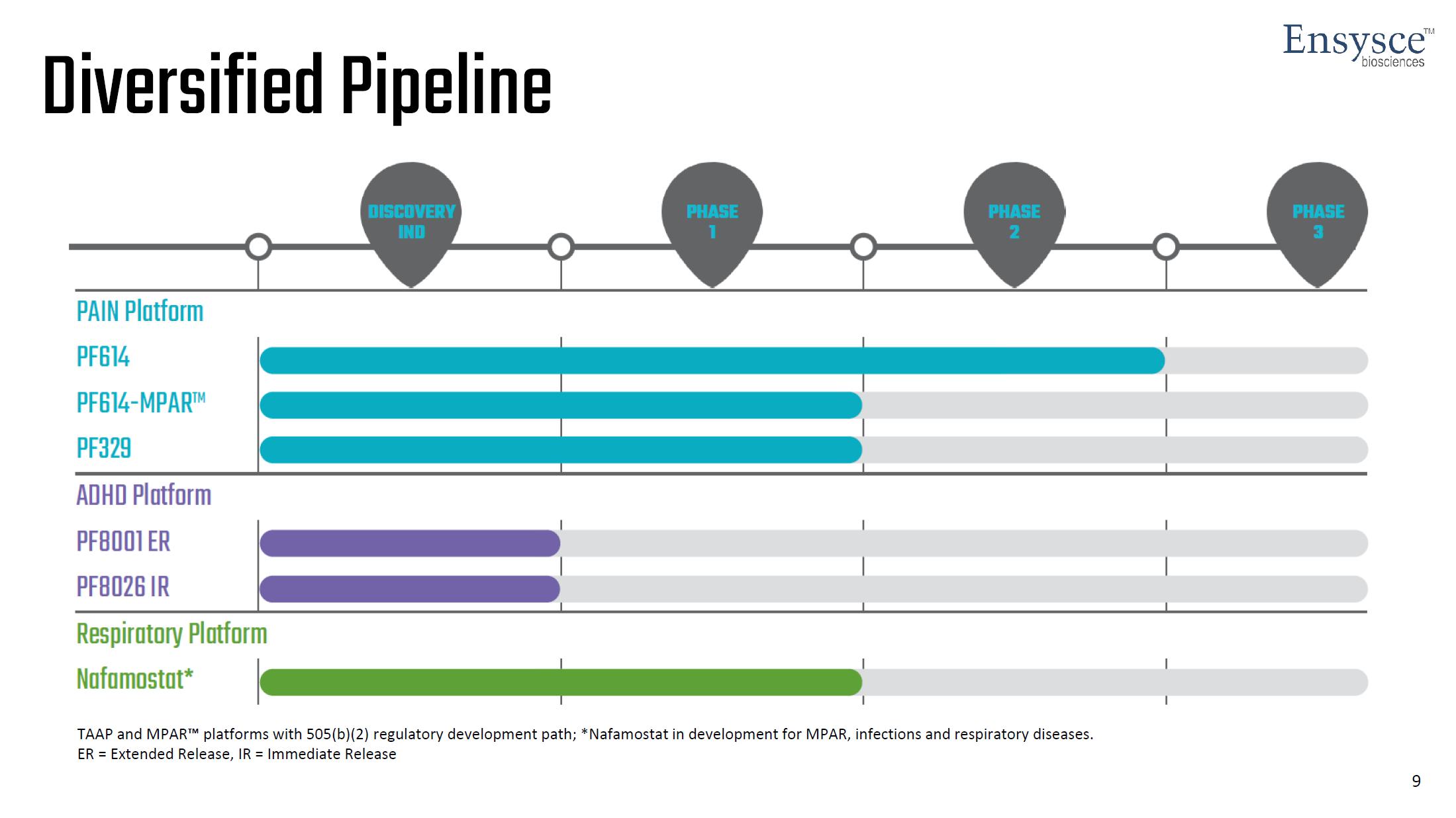 Diversified Pipeline

Ensysce™ biosciences

DISCOVERY IND

PHASE 1

PHASE 2

PHASE 3

PAIN Platform

PF614

PF614-MPAR™

PF329

ADHD Platform

PF8001 ER

PF8026 IR

Respiratory Platform

Nafamostat*

TAAP and MPAR™ platforms with 505(b)(2) regulatory development path; *Nafamostat in development for MPAR, infections and respiratory diseases.
ER = Extended Release, IR = Immediate Release

9